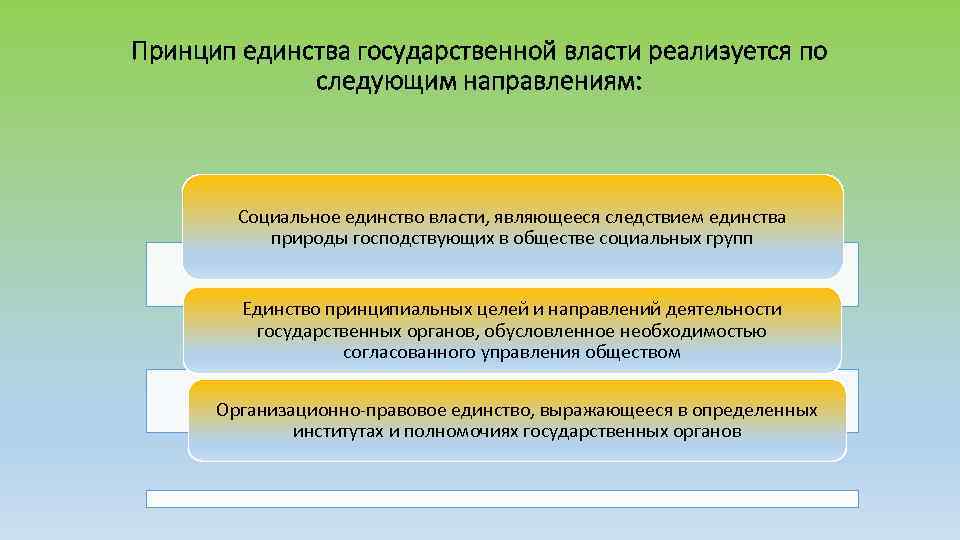 Принцип единства государственной власти реализуется по следующим направлениям:

Социальное единство власти, являющееся следствием единства природы господствующих в обществе социальных групп

Единство принципиальных целей и направлений деятельности государственных органов, обусловленное необходимостью согласованного управления обществом

Организационно-правовое единство, выражающееся в определенных институтах и полномочиях государственных органов